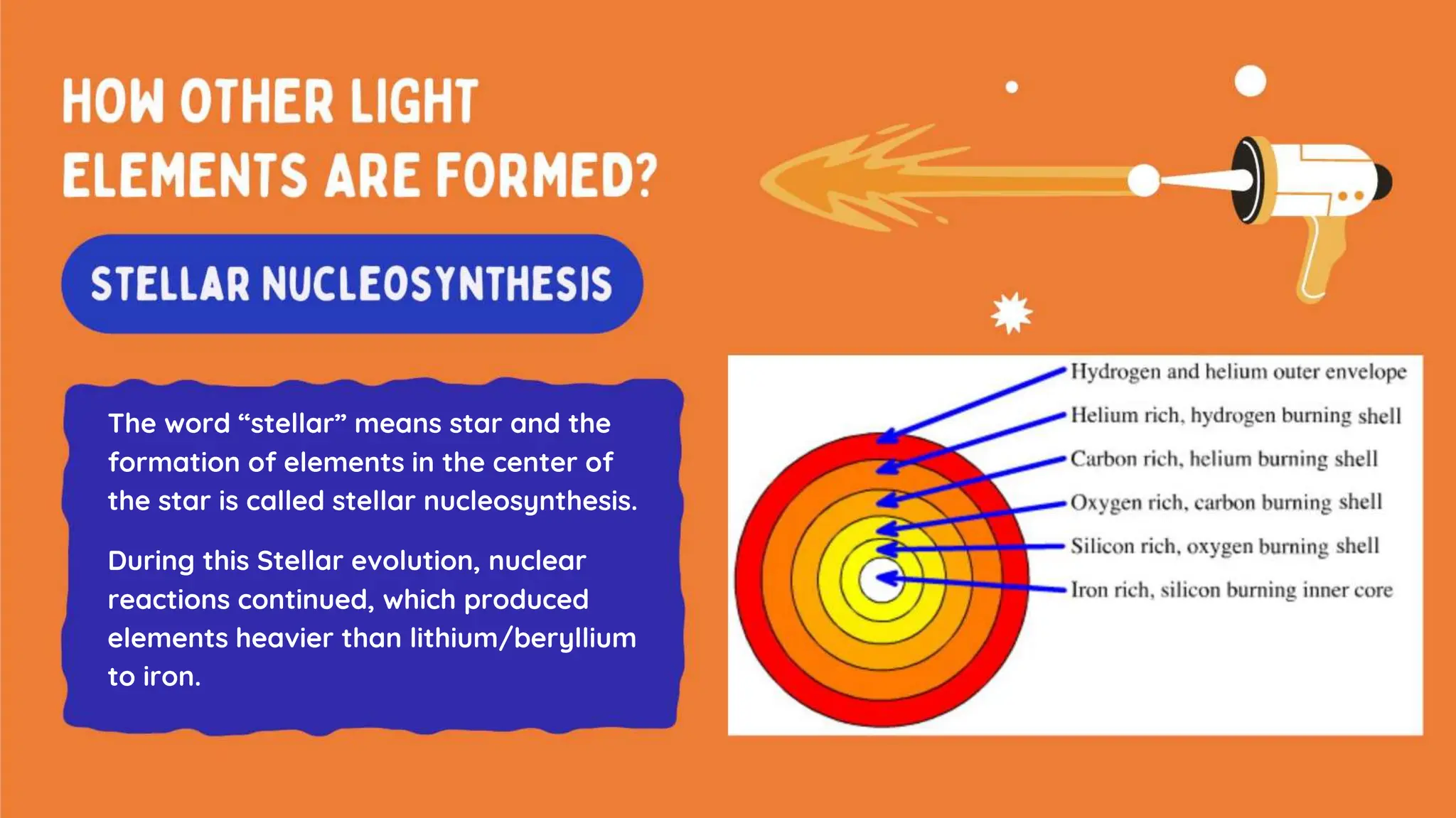 HOW OTHER LIGHT ELEMENTS ARE FORMED?

STELLAR NUCLEOSYNTHESIS

The word “stellar” means star and the formation of elements in the center of the star is called stellar nucleosynthesis.

During this Stellar evolution, nuclear reactions continued, which produced elements heavier than lithium/beryllium to iron.

Hydrogen and helium outer envelope
Helium rich, hydrogen burning shell
Carbon rich, helium burning shell
Oxygen rich, carbon burning shell
Silicon rich, oxygen burning shell
Iron rich, silicon burning inner core